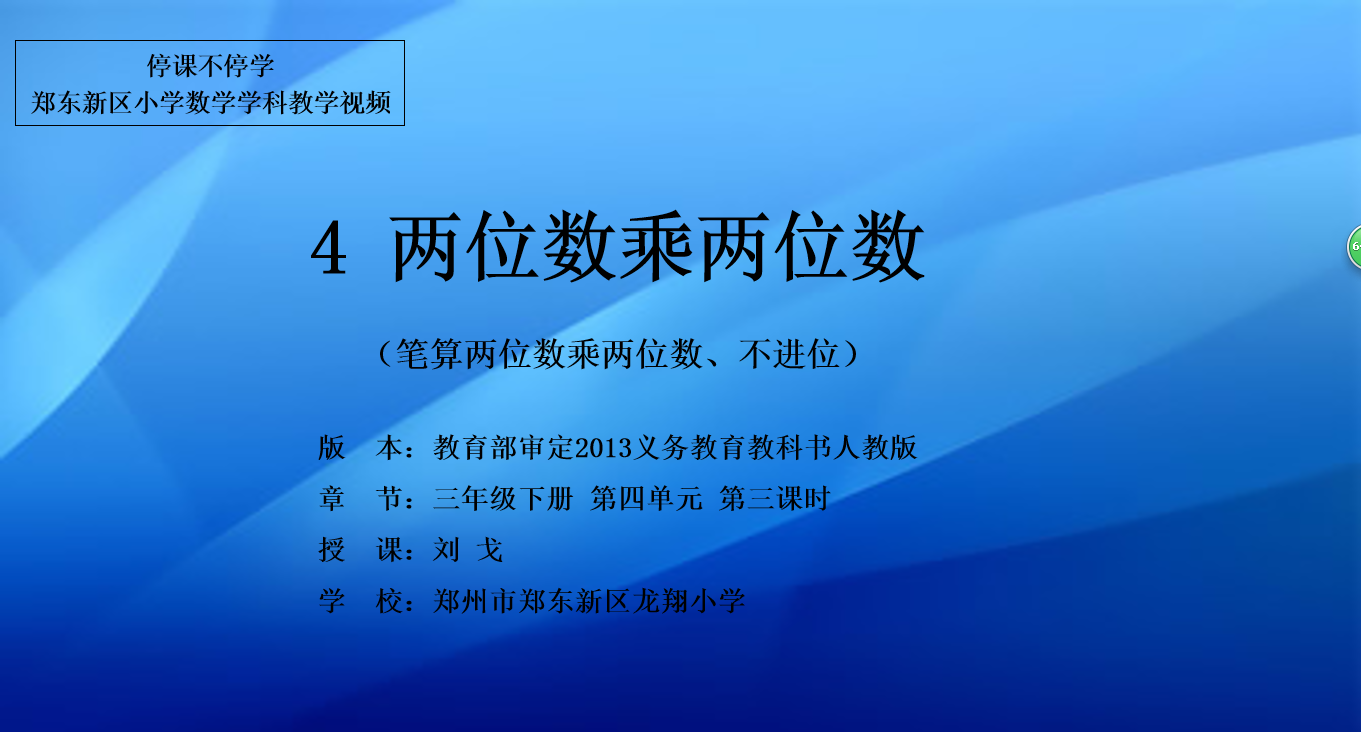 停课不停学
郑东新区小学数学学科教学视频

4 两位数乘两位数

（笔算两位数乘两位数、不进位）

版 本：教育部审定2013义务教育教科书人教版
章 节：三年级下册 第四单元 第三课时
授 课：刘 戈
学 校：郑州市郑东新区龙翔小学